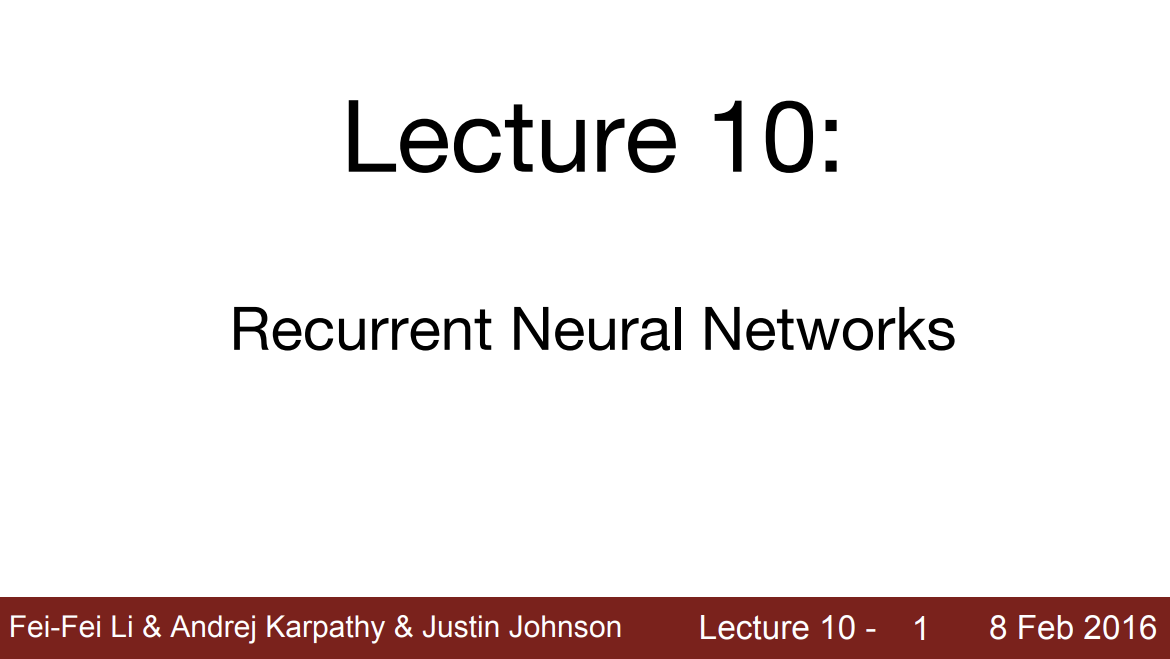 Lecture 10:

Recurrent Neural Networks

Fei-Fei Li & Andrej Karpathy & Justin Johnson Lecture 10 - 1 8 Feb 2016